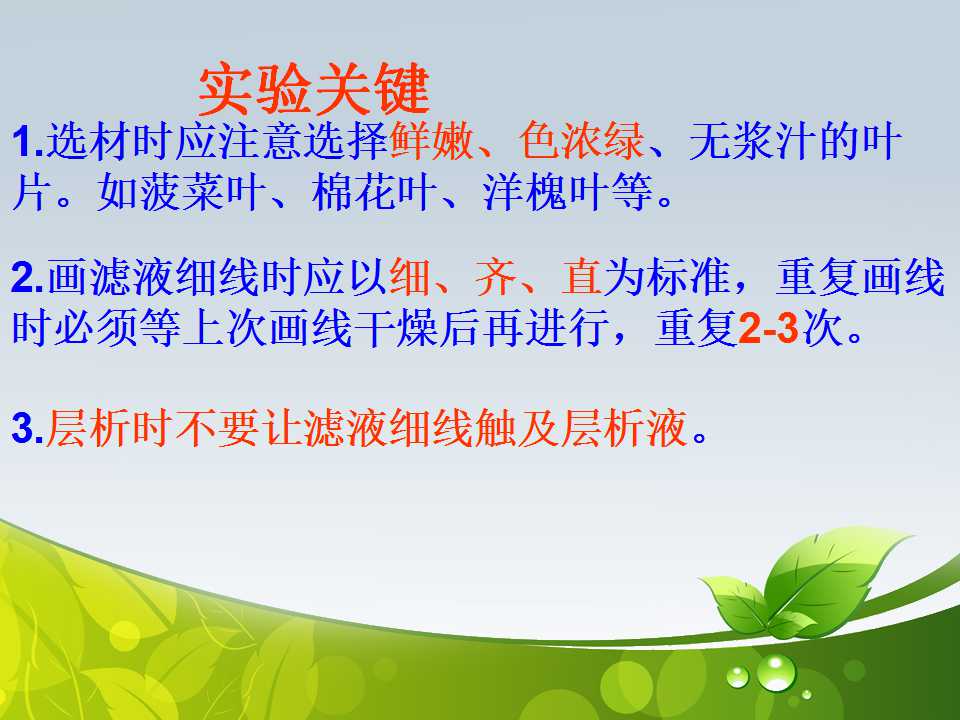 实验关键

1.选材时应注意选择鲜嫩、色浓绿、无浆汁的叶片。如菠菜叶、棉花叶、洋槐叶等。

2.画滤液细线时应以细、齐、直为标准，重复画线时必须等上次画线干燥后再进行，重复2-3次。

3.层析时不要让滤液细线触及层析液。